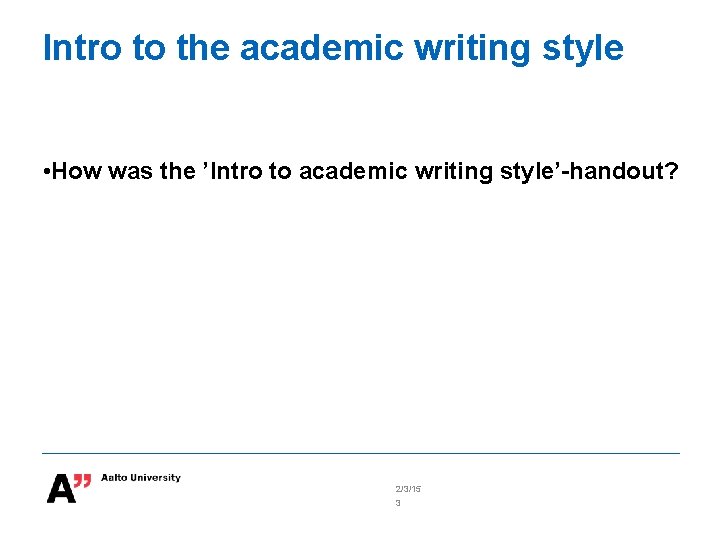 Intro to the academic writing style

•How was the ’Intro to academic writing style’-handout?

A” Aalto University

2/3/15
3